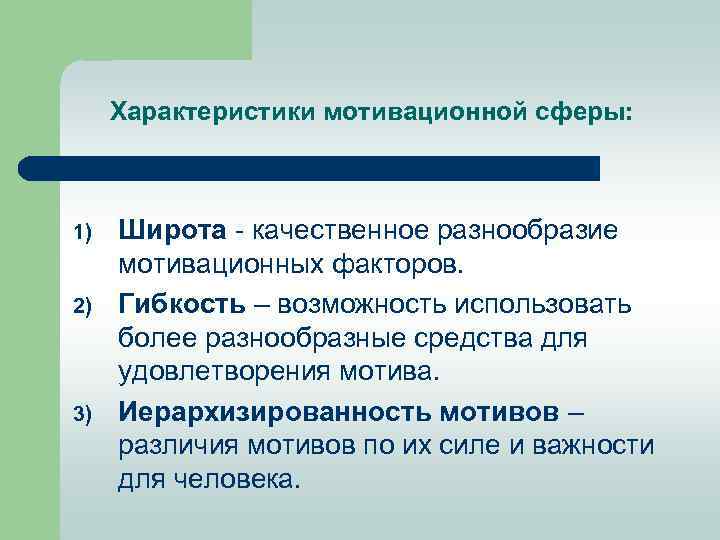 Характеристики мотивационной сферы:

1) Широта - качественное разнообразие мотивационных факторов.
2) Гибкость – возможность использовать более разнообразные средства для удовлетворения мотива.
3) Иерархизированность мотивов – различия мотивов по их силе и важности для человека.